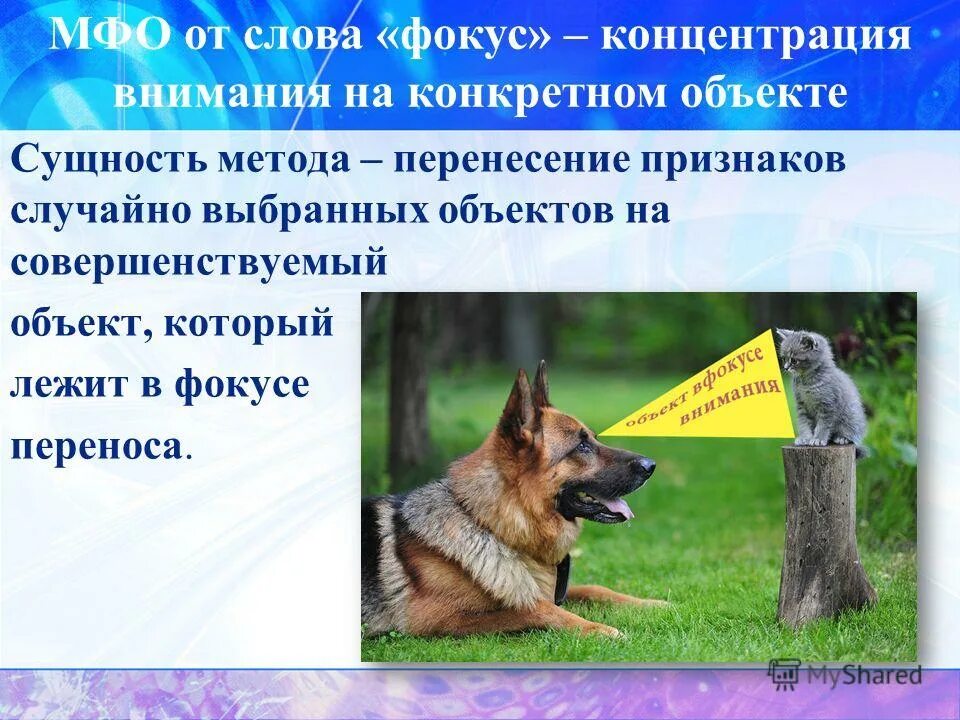 МФО от слова «фокус» – концентрация внимания на конкретном объекте

Сущность метода – перенесение признаков случайно выбранных объектов на совершенствуемый объект, который лежит в фокусе переноса.

объект вфокусе внимания

MyShared